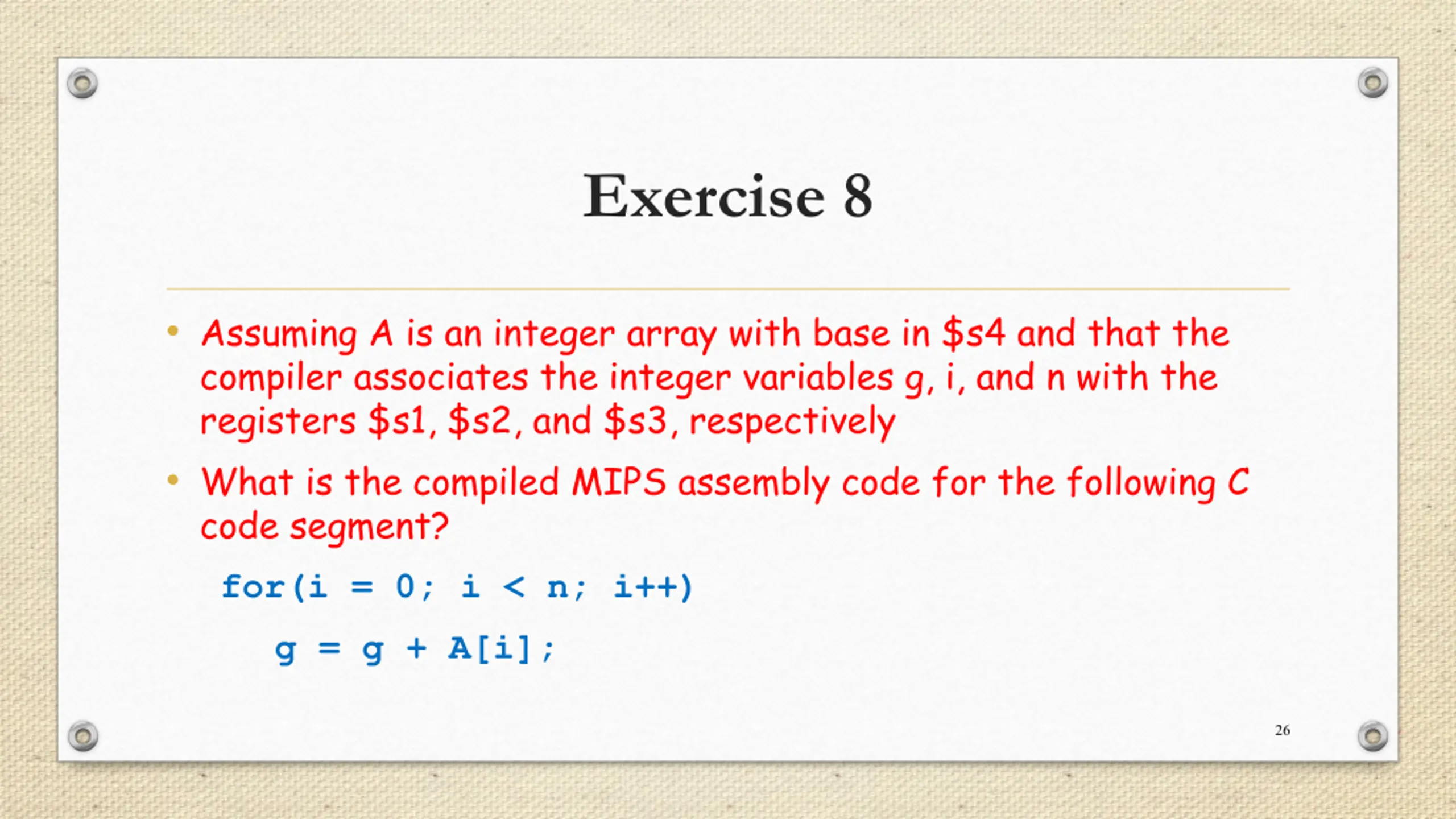 Exercise 8

• Assuming A is an integer array with base in \$s4 and that the compiler associates the integer variables g, i, and n with the registers \$s1, \$s2, and \$s3, respectively

• What is the compiled MIPS assembly code for the following C code segment?

for(i = 0; i < n; i++)

g = g + A[i];

26